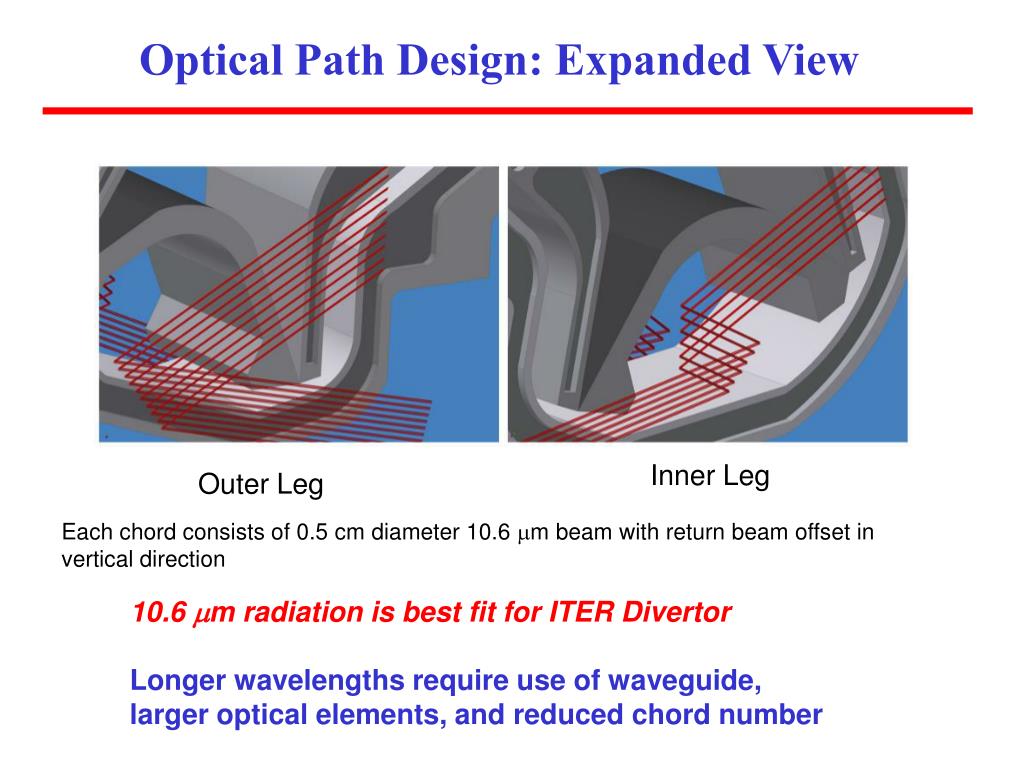 Optical Path Design: Expanded View

Outer Leg

Inner Leg

Each chord consists of 0.5 cm diameter 10.6 $\mu$m beam with return beam offset in vertical direction

10.6 $\mu$m radiation is best fit for ITER Divertor

Longer wavelengths require use of waveguide, larger optical elements, and reduced chord number